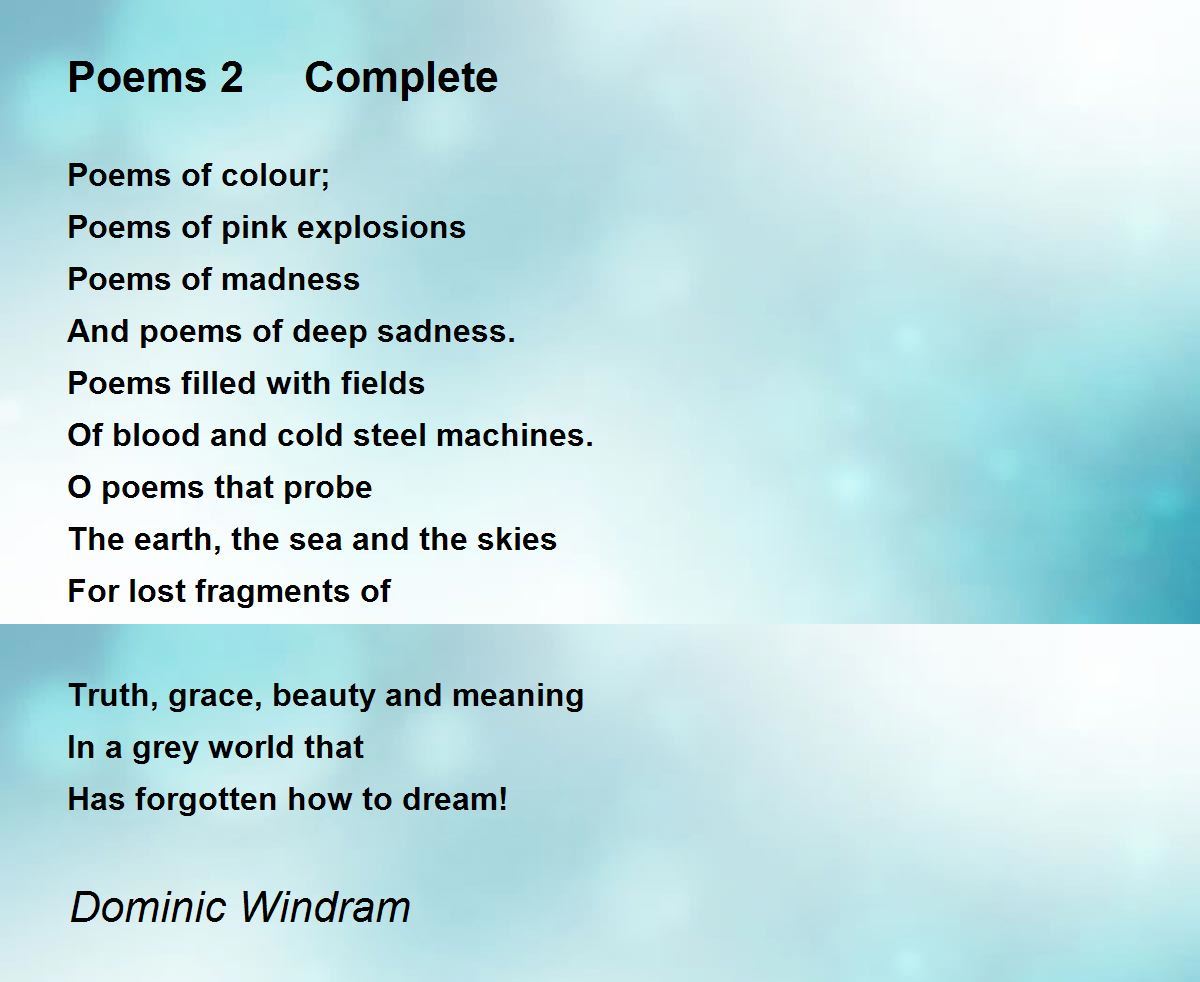 Poems 2    Complete

Poems of colour;
Poems of pink explosions
Poems of madness
And poems of deep sadness.
Poems filled with fields
Of blood and cold steel machines.
O poems that probe
The earth, the sea and the skies
For lost fragments of

Truth, grace, beauty and meaning
In a grey world that
Has forgotten how to dream!

Dominic Windram